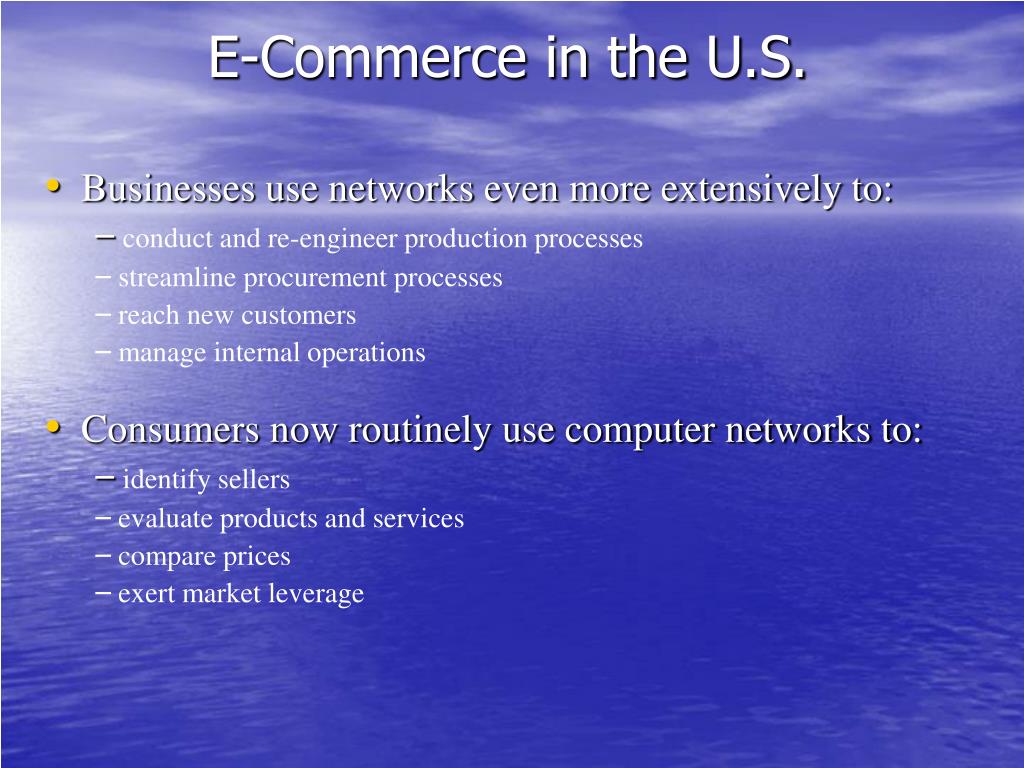 E-Commerce in the U.S.

• Businesses use networks even more extensively to:
– conduct and re-engineer production processes
– streamline procurement processes
– reach new customers
– manage internal operations

• Consumers now routinely use computer networks to:
– identify sellers
– evaluate products and services
– compare prices
– exert market leverage